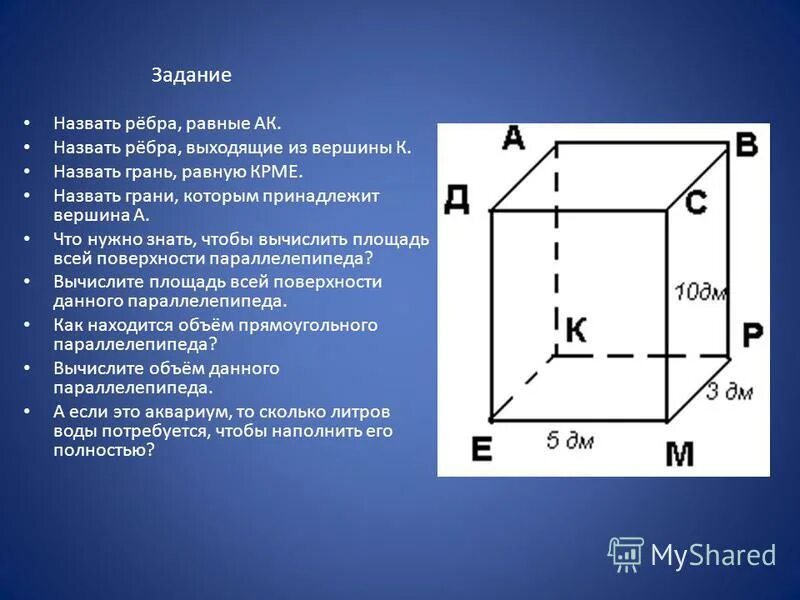 Задание

• Назвать рёбра, равные АК.
• Назвать рёбра, выходящие из вершины К.
• Назвать грань, равную КРМЕ.
• Назвать грани, которым принадлежит вершина А.
• Что нужно знать, чтобы вычислить площадь всей поверхности параллелепипеда?
• Вычислите площадь всей поверхности данного параллелепипеда.
• Как находится объём прямоугольного параллелепипеда?
• Вычислите объём данного параллелепипеда.
• А если это аквариум, то сколько литров воды потребуется, чтобы наполнить его полностью?

А
В
Д
С
10дм
К
Р
3 дм
Е
5 дм
М

MyShared